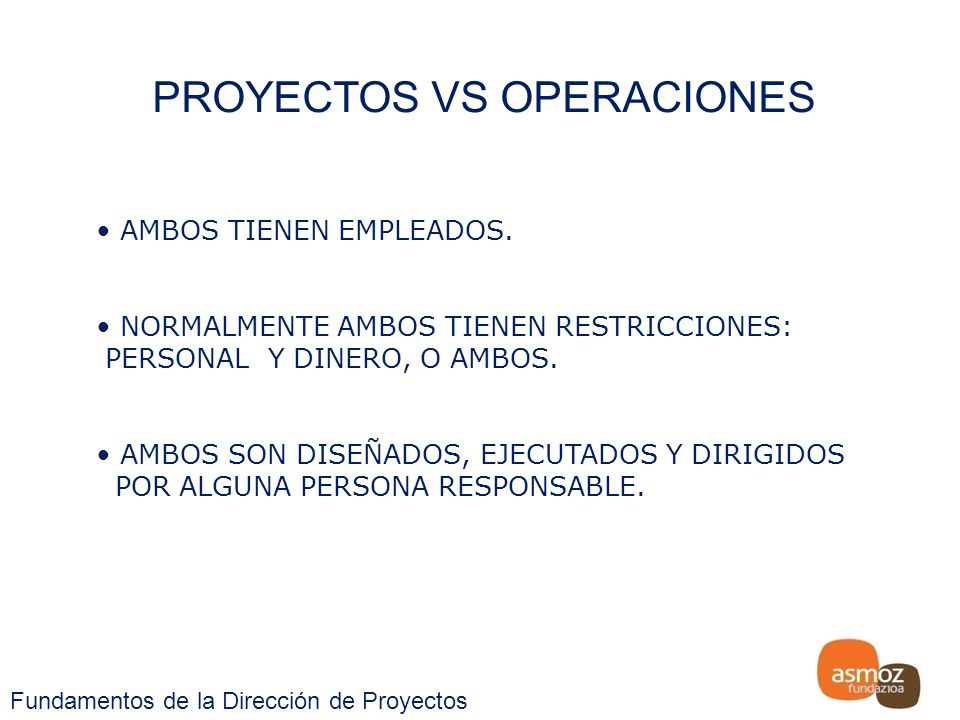 PROYECTOS VS OPERACIONES

• AMBOS TIENEN EMPLEADOS.

• NORMALMENTE AMBOS TIENEN RESTRICCIONES: PERSONAL Y DINERO, O AMBOS.

• AMBOS SON DISEÑADOS, EJECUTADOS Y DIRIGIDOS POR ALGUNA PERSONA RESPONSABLE.

Fundamentos de la Dirección de Proyectos

asmoz fundazioa